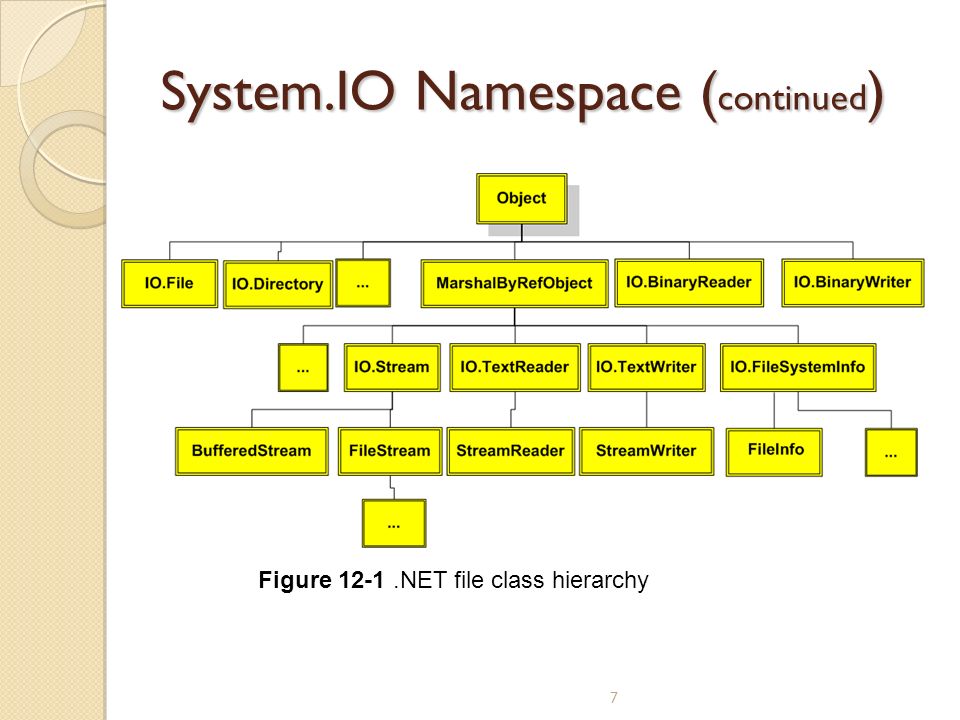 System.IO Namespace (continued)

Object

IO.File

IO.Directory

...

MarshalByRefObject

IO.BinaryReader

IO.BinaryWriter

...

IO.Stream

IO.TextReader

IO.TextWriter

IO.FileSystemInfo

BufferedStream

FileStream

StreamReader

StreamWriter

FileInfo

...

...

Figure 12-1 .NET file class hierarchy

7